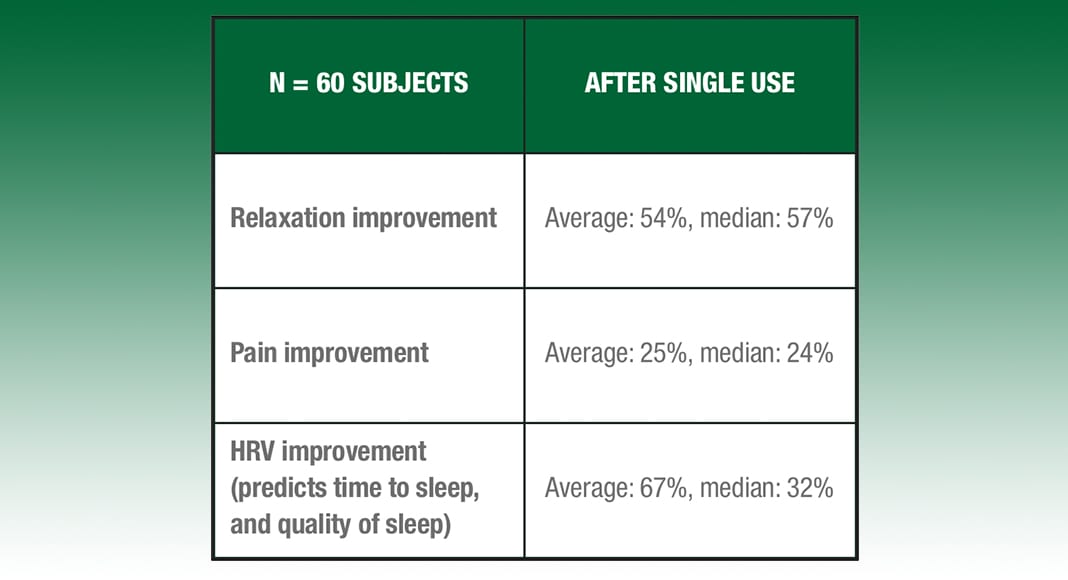 | N = 60 SUBJECTS | AFTER SINGLE USE |
|---|---|
| Relaxation improvement | Average: 54%, median: 57% |
| Pain improvement | Average: 25%, median: 24% |
| HRV improvement (predicts time to sleep, and quality of sleep) | Average: 67%, median: 32% |